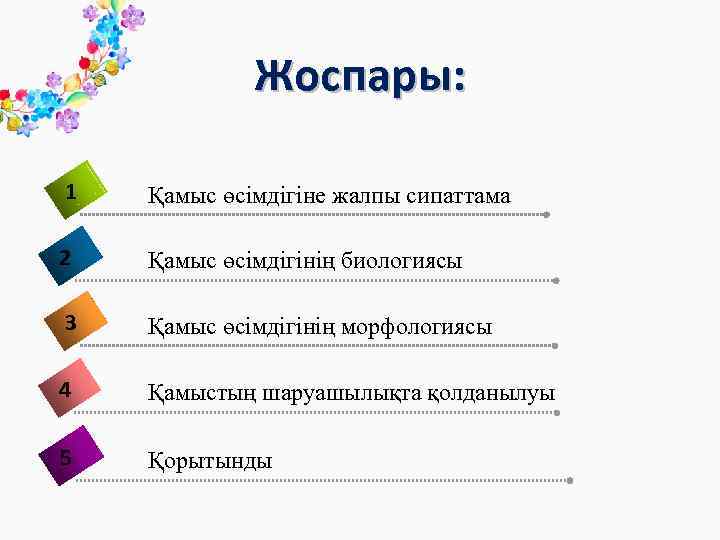 Жоспары:

1 Қамыс өсімдігіне жалпы сипаттама

2 Қамыс өсімдігінің биологиясы

3 Қамыс өсімдігінің морфологиясы

4 Қамыстың шаруашылықта қолданылуы

5 Қорытынды